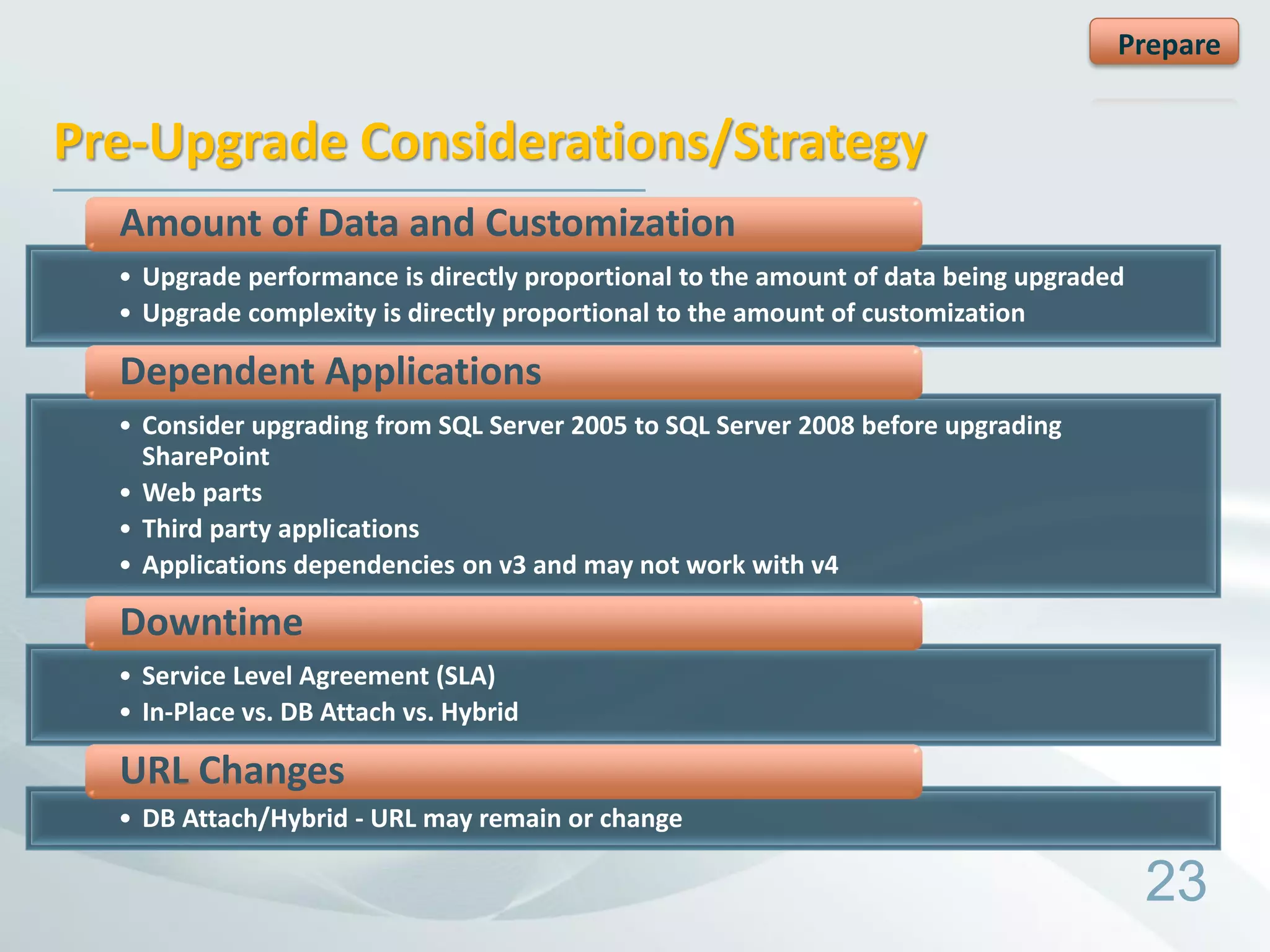 Prepare

Pre-Upgrade Considerations/Strategy

Amount of Data and Customization

• Upgrade performance is directly proportional to the amount of data being upgraded
• Upgrade complexity is directly proportional to the amount of customization

Dependent Applications

• Consider upgrading from SQL Server 2005 to SQL Server 2008 before upgrading SharePoint
• Web parts
• Third party applications
• Applications dependencies on v3 and may not work with v4

Downtime

• Service Level Agreement (SLA)
• In-Place vs. DB Attach vs. Hybrid

URL Changes

• DB Attach/Hybrid - URL may remain or change

23